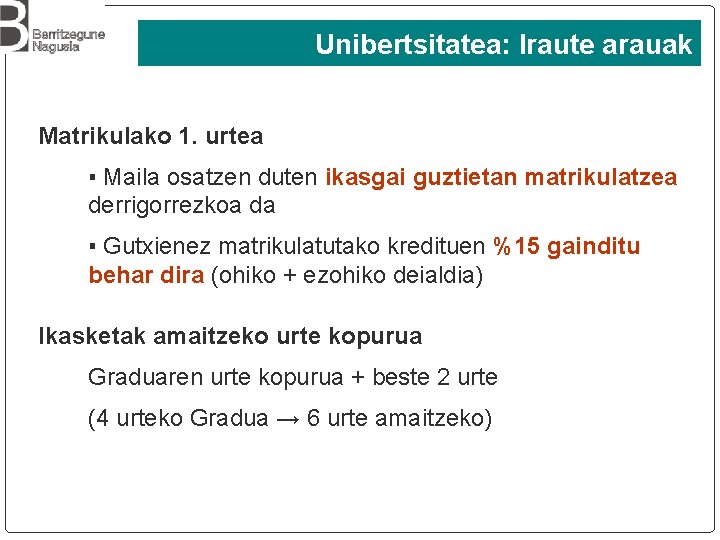 B Berritzegune Nagusia

Unibertsitatea: Iraute arauak

Matrikulako 1. urtea

▪ Maila osatzen duten ikasgai guztietan matrikulatzea derrigorrezkoa da

▪ Gutxienez matrikulatutako kredituen %15 gainditu behar dira (ohiko + ezohiko deialdia)

Ikasketak amaitzeko urte kopurua

Graduaren urte kopurua + beste 2 urte

(4 urteko Gradua → 6 urte amaitzeko)